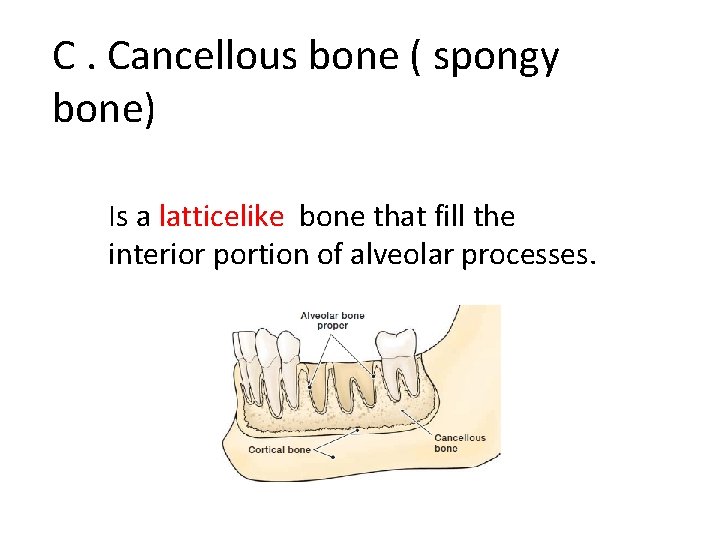 C . Cancellous bone ( spongy bone)

Is a latticelike bone that fill the interior portion of alveolar processes.

Alveolar bone proper

Cortical bone

Cancellous bone